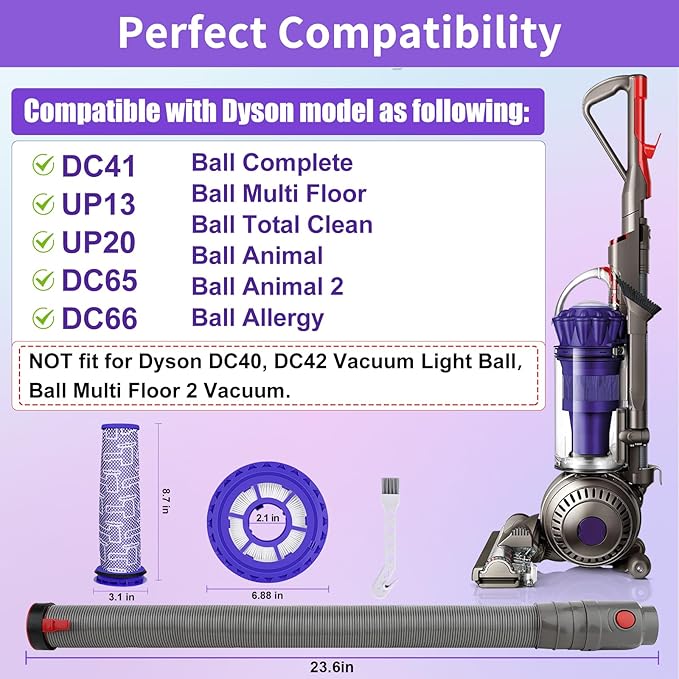 Perfect Compatibility

Compatible with Dyson model as following:

DC41
UP13
UP20
DC65
DC66

Ball Complete
Ball Multi Floor
Ball Total Clean
Ball Animal
Ball Animal 2
Ball Allergy

NOT fit for Dyson DC40, DC42 Vacuum Light Ball, Ball Multi Floor 2 Vacuum.

8.7 in

3.1 in

2.1 in

6.88 in

23.6in